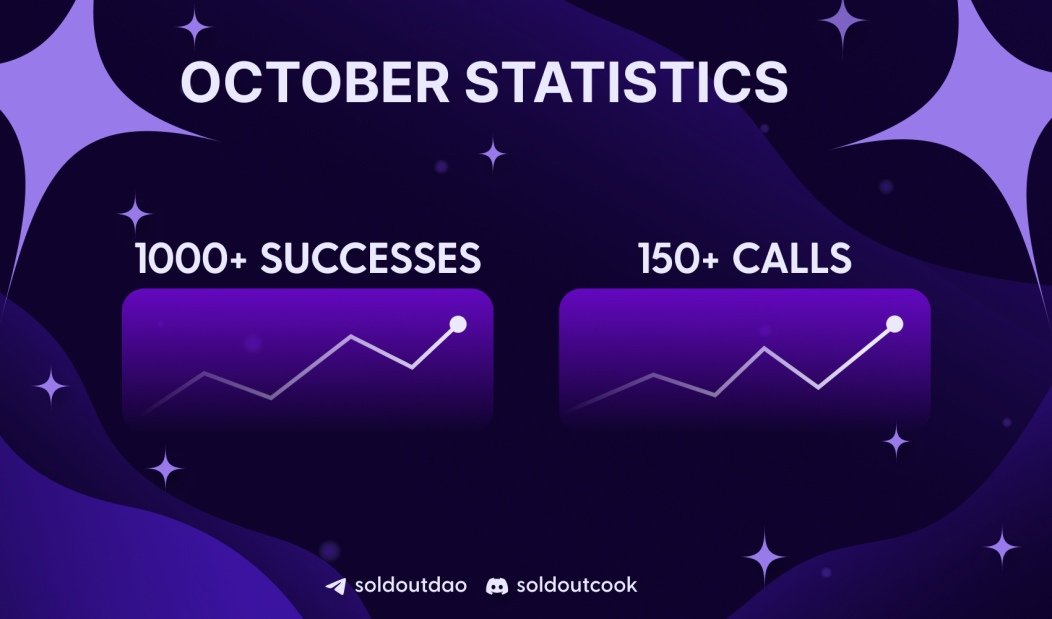 OCTOBER STATISTICS

1000+ SUCCESSES

150+ CALLS

soldoutdao soldoutcook